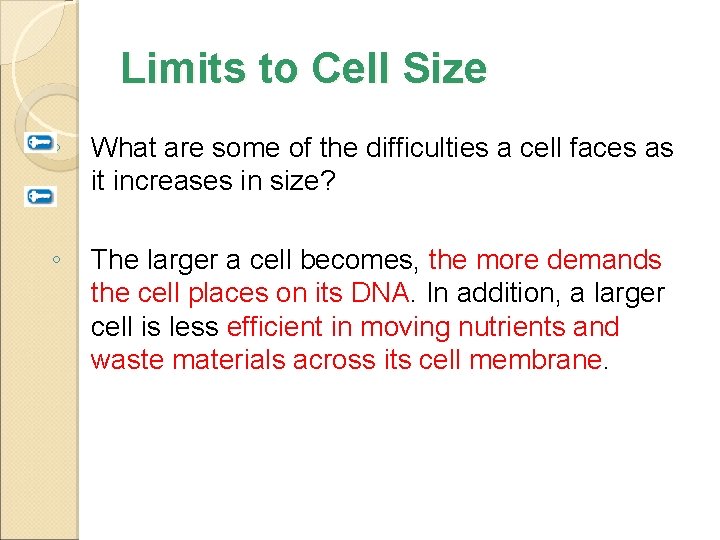 Limits to Cell Size

What are some of the difficulties a cell faces as it increases in size?

The larger a cell becomes, the more demands the cell places on its DNA. In addition, a larger cell is less efficient in moving nutrients and waste materials across its cell membrane.